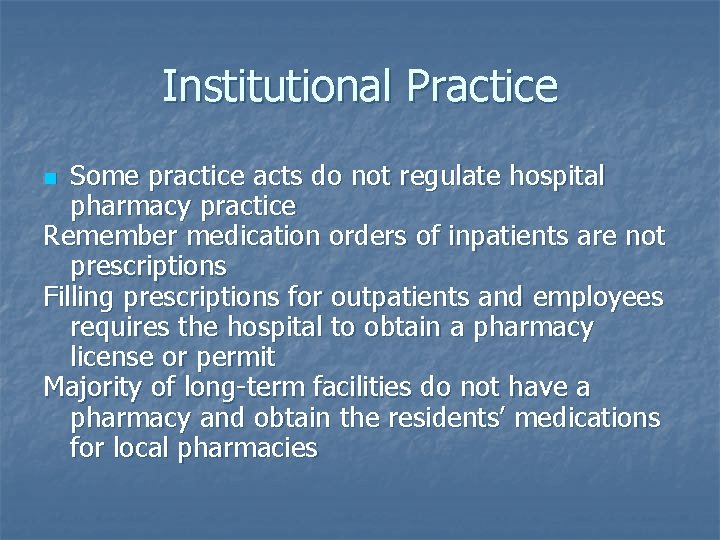 Institutional Practice

Some practice acts do not regulate hospital pharmacy practice

Remember medication orders of inpatients are not prescriptions

Filling prescriptions for outpatients and employees requires the hospital to obtain a pharmacy license or permit

Majority of long-term facilities do not have a pharmacy and obtain the residents' medications for local pharmacies